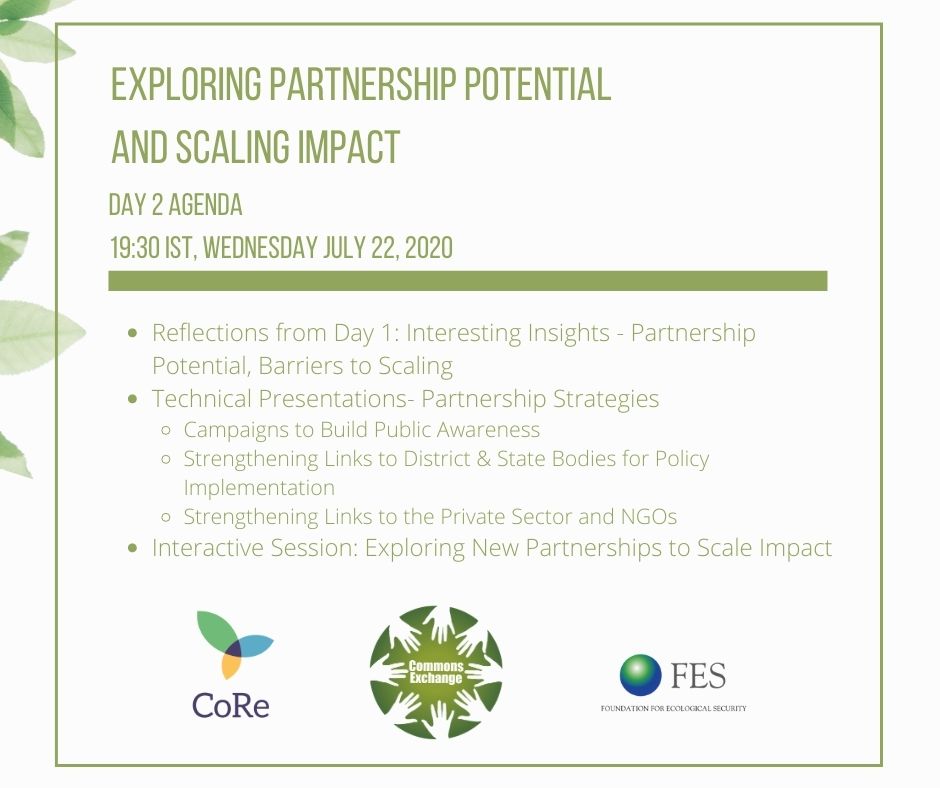 EXPLORING PARTNERSHIP POTENTIAL AND SCALING IMPACT

DAY 2 AGENDA

19:30 IST, WEDNESDAY JULY 22, 2020

- Reflections from Day 1: Interesting Insights - Partnership Potential, Barriers to Scaling
- Technical Presentations- Partnership Strategies
  - Campaigns to Build Public Awareness
  - Strengthening Links to District & State Bodies for Policy Implementation
  - Strengthening Links to the Private Sector and NGOs
- Interactive Session: Exploring New Partnerships to Scale Impact

CoRe

Commons Exchange

FES
FOUNDATION FOR ECOLOGICAL SECURITY